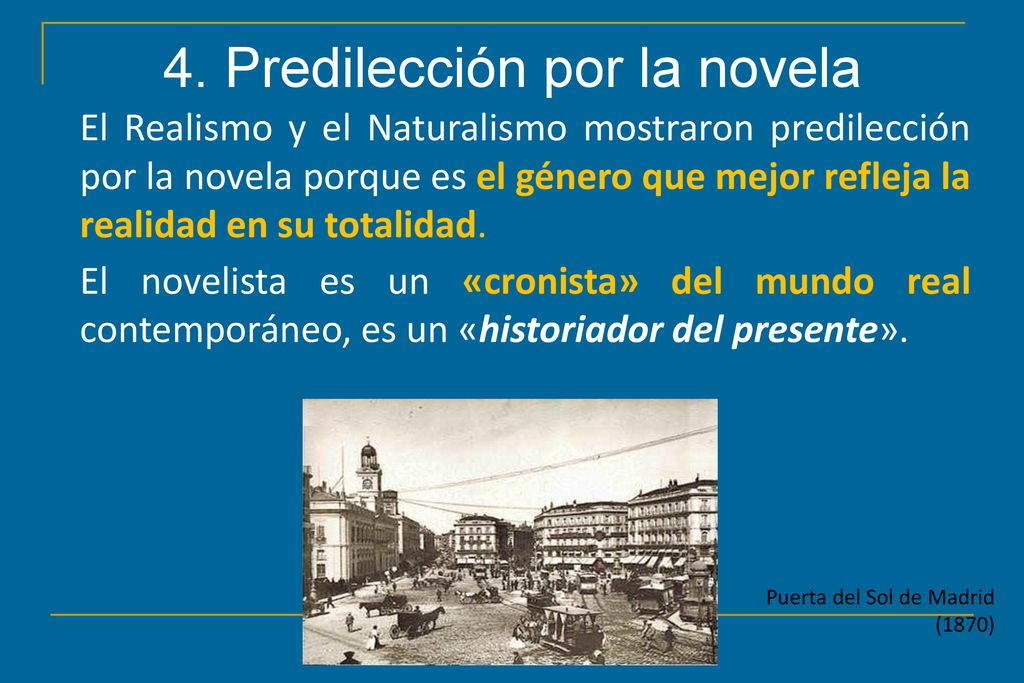 4. Predilección por la novela

El Realismo y el Naturalismo mostraron predilección por la novela porque es el género que mejor refleja la realidad en su totalidad.

El novelista es un «cronista» del mundo real contemporáneo, es un «historiador del presente».

Puerta del Sol de Madrid (1870)